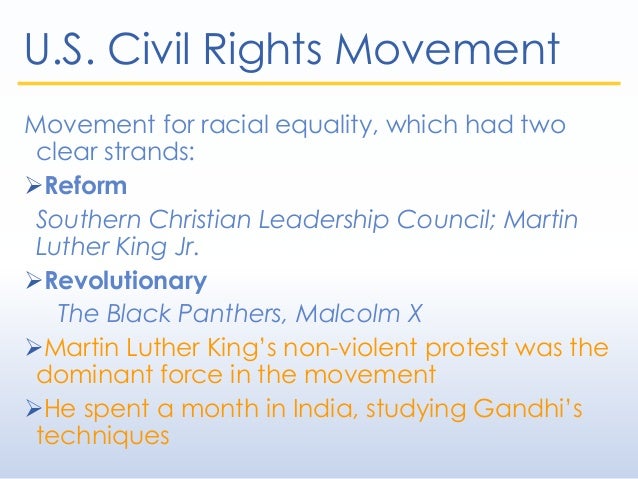 U.S. Civil Rights Movement

Movement for racial equality, which had two clear strands:

➢Reform

Southern Christian Leadership Council; Martin Luther King Jr.

➢Revolutionary

The Black Panthers, Malcolm X

➢Martin Luther King's non-violent protest was the dominant force in the movement

➢He spent a month in India, studying Gandhi's techniques